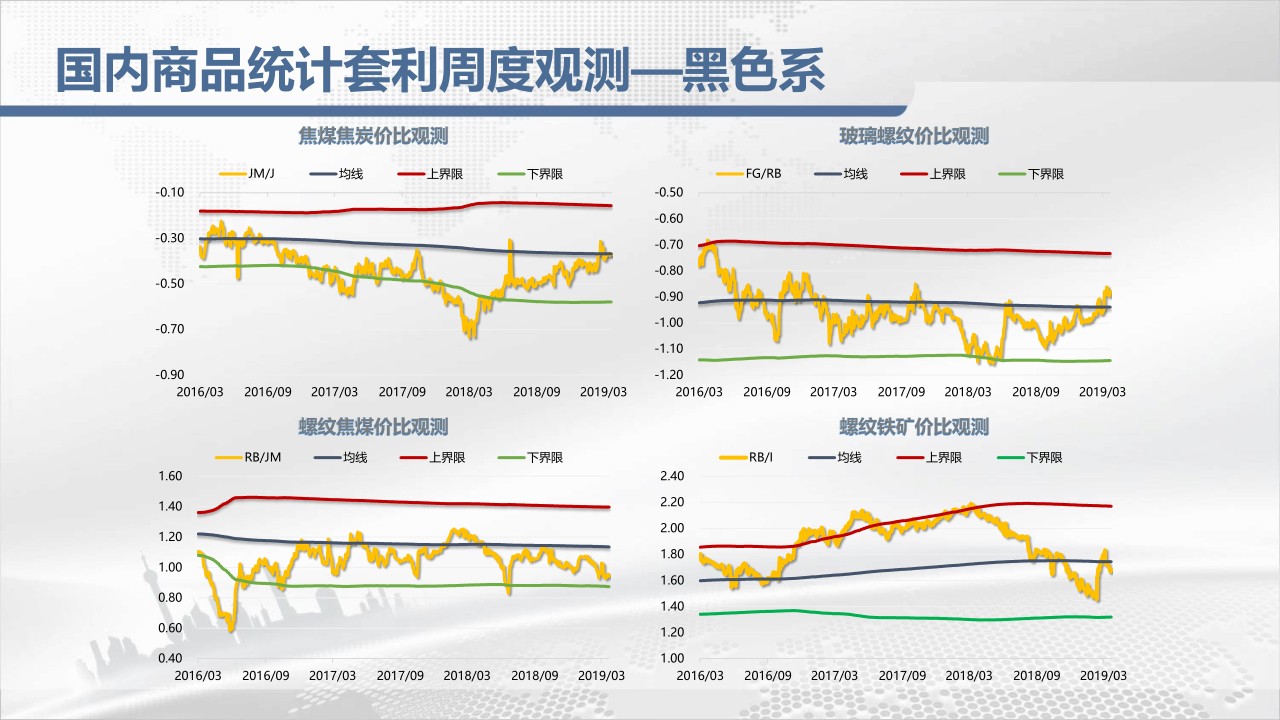 国内商品统计套利周度观测—黑色系

焦煤焦炭价比观测

JM/J 均线 上界限 下界限

-0.10
-0.30
-0.50
-0.70
-0.90

2016/03 2016/09 2017/03 2017/09 2018/03 2018/09 2019/03

玻璃螺纹价比观测

FG/RB 均线 上界限 下界限

-0.50
-0.60
-0.70
-0.80
-0.90
-1.00
-1.10
-1.20

2016/03 2016/09 2017/03 2017/09 2018/03 2018/09 2019/03

螺纹焦煤价比观测

RB/JM 均线 上界限 下界限

1.60
1.40
1.20
1.00
0.80
0.60
0.40

2016/03 2016/09 2017/03 2017/09 2018/03 2018/09 2019/03

螺纹铁矿价比观测

RB/I 均线 上界限 下界限

2.40
2.20
2.00
1.80
1.60
1.40
1.20
1.00

2016/03 2016/09 2017/03 2017/09 2018/03 2018/09 2019/03